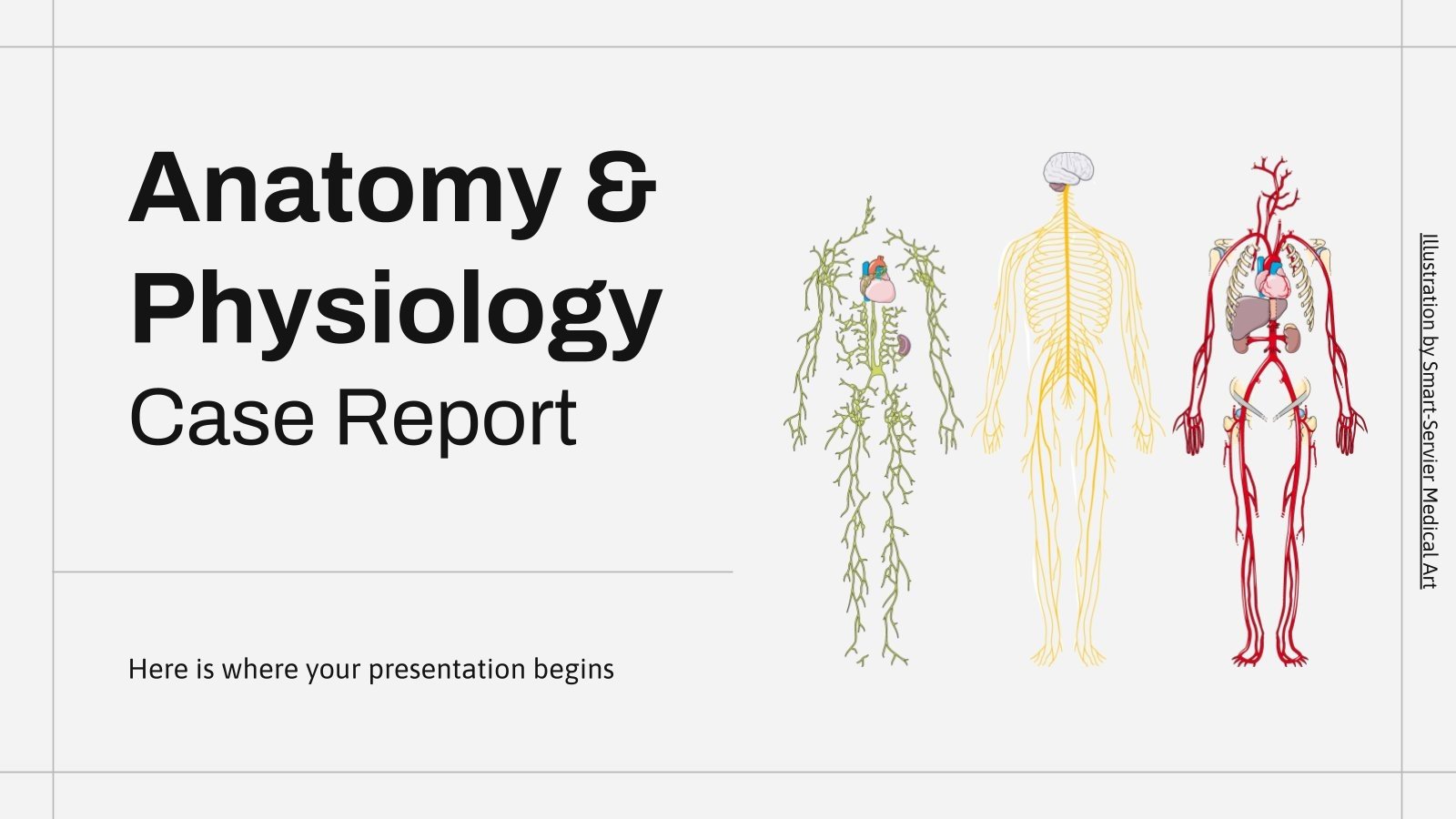 Anatomy & Physiology
Case Report

Here is where your presentation begins

Illustration by Smart-Servier Medical Art